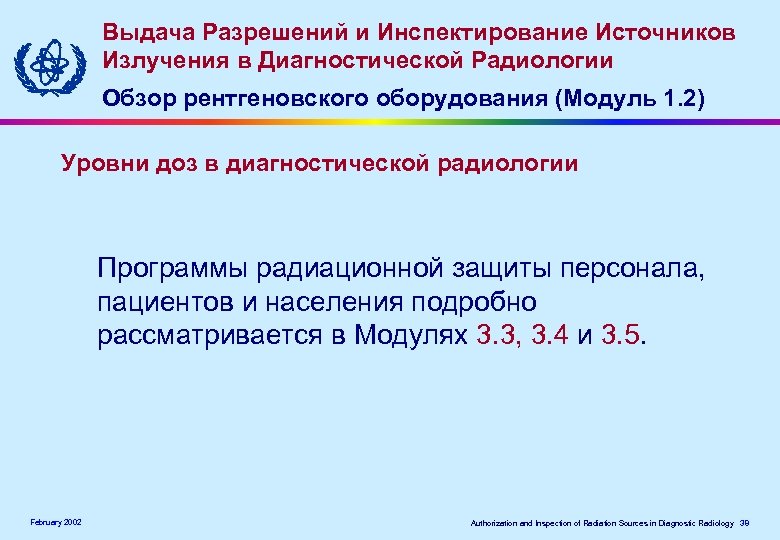 Выдача Разрешений и Инспектирование Источников Излучения в Диагностической Радиологии

Обзор рентгеновского оборудования (Модуль 1.2)

Уровни доз в диагностической радиологии

Программы радиационной защиты персонала, пациентов и населения подробно рассматривается в Модулях 3.3, 3.4 и 3.5.

February 2002

Authorization and Inspection of Radiation Sources in Diagnostic Radiology 39